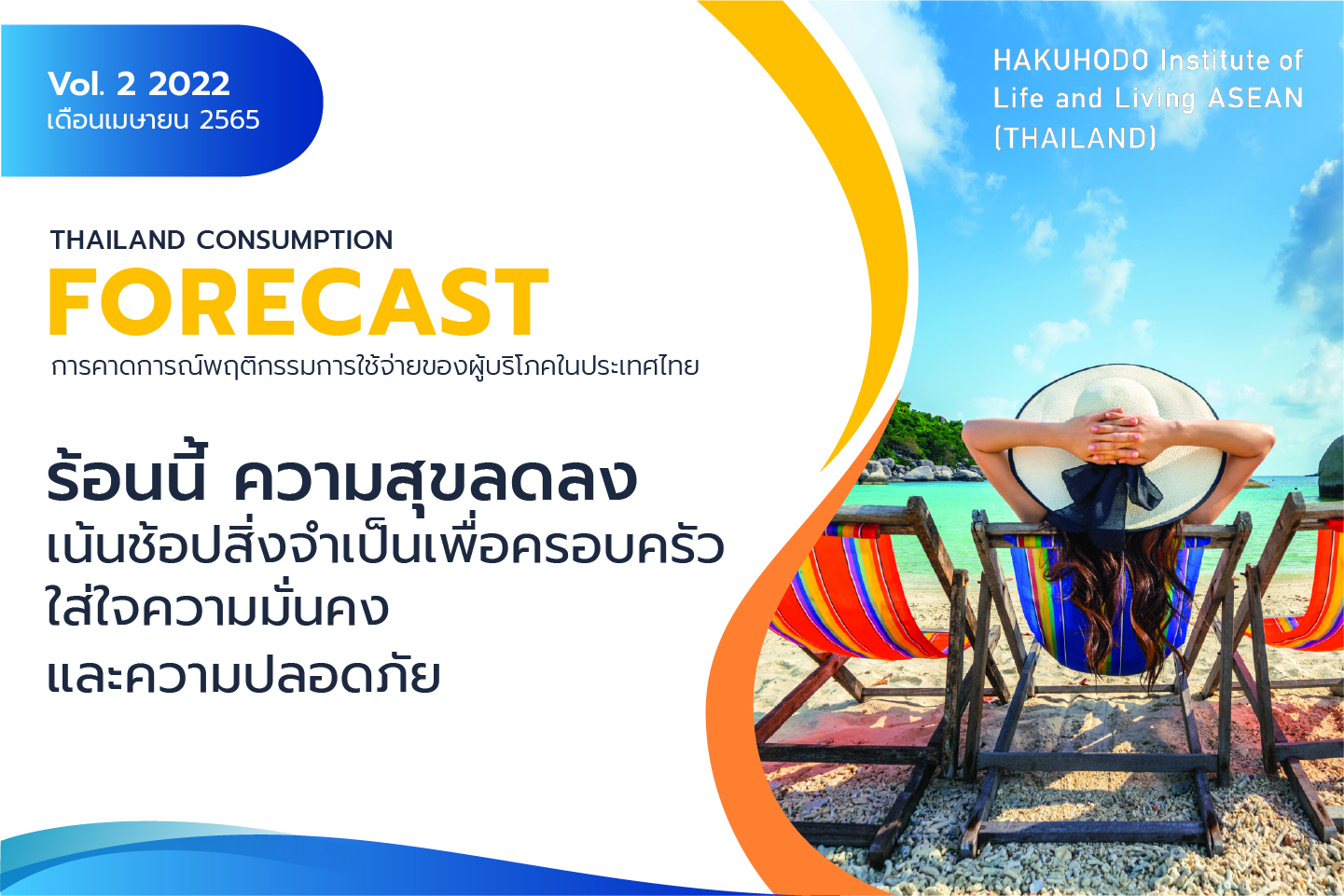 Vol. 2 2022
เดือนเมษายน 2565

HAKUHODO Institute of Life and Living ASEAN (THAILAND)

THAILAND CONSUMPTION
FORECAST
การคาดการณ์พฤติกรรมการใช้จ่ายของผู้บริโภคในประเทศไทย

ร้อนนี้ ความสุขลดลง
เน้นช้อปสิ่งจำเป็นเพื่อครอบครัว
ใส่ใจความมั่นคง
และความปลอดภัย